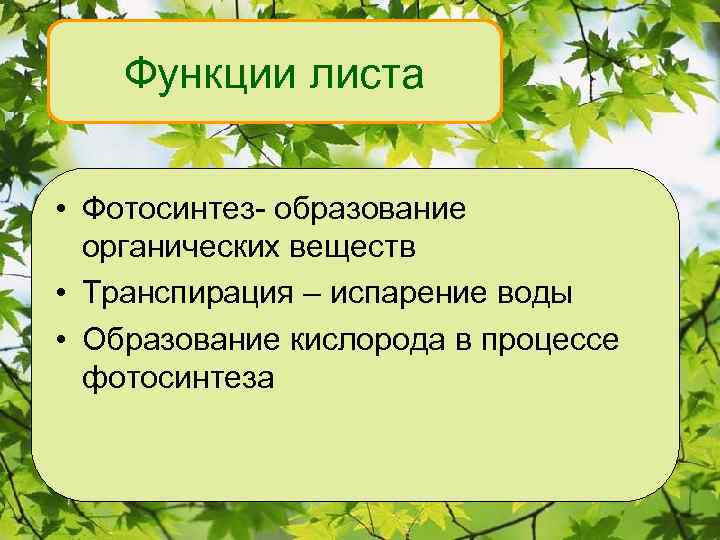 Функции листа

• Фотосинтез- образование органических веществ
• Транспирация – испарение воды
• Образование кислорода в процессе фотосинтеза